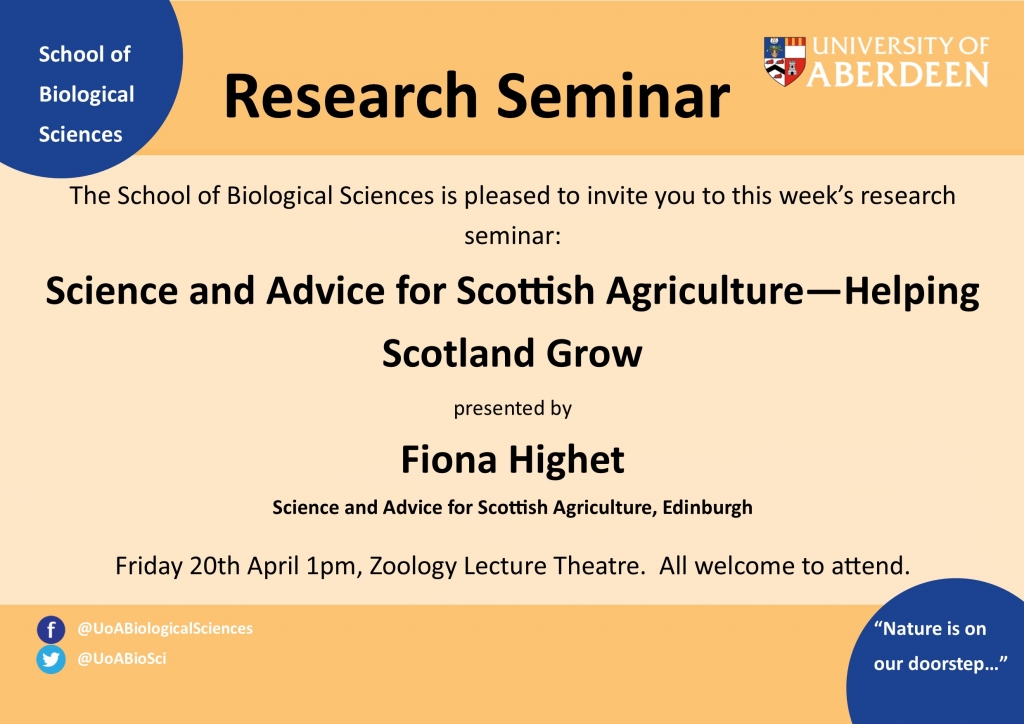 School of Biological Sciences

Research Seminar

UNIVERSITY OF ABERDEEN

The School of Biological Sciences is pleased to invite you to this week's research seminar:

Science and Advice for Scottish Agriculture—Helping Scotland Grow

presented by

Fiona Highet

Science and Advice for Scottish Agriculture, Edinburgh

Friday 20th April 1pm, Zoology Lecture Theatre. All welcome to attend.

@UoABiologicalSciences

@UoABioSci

"Nature is on our doorstep…"